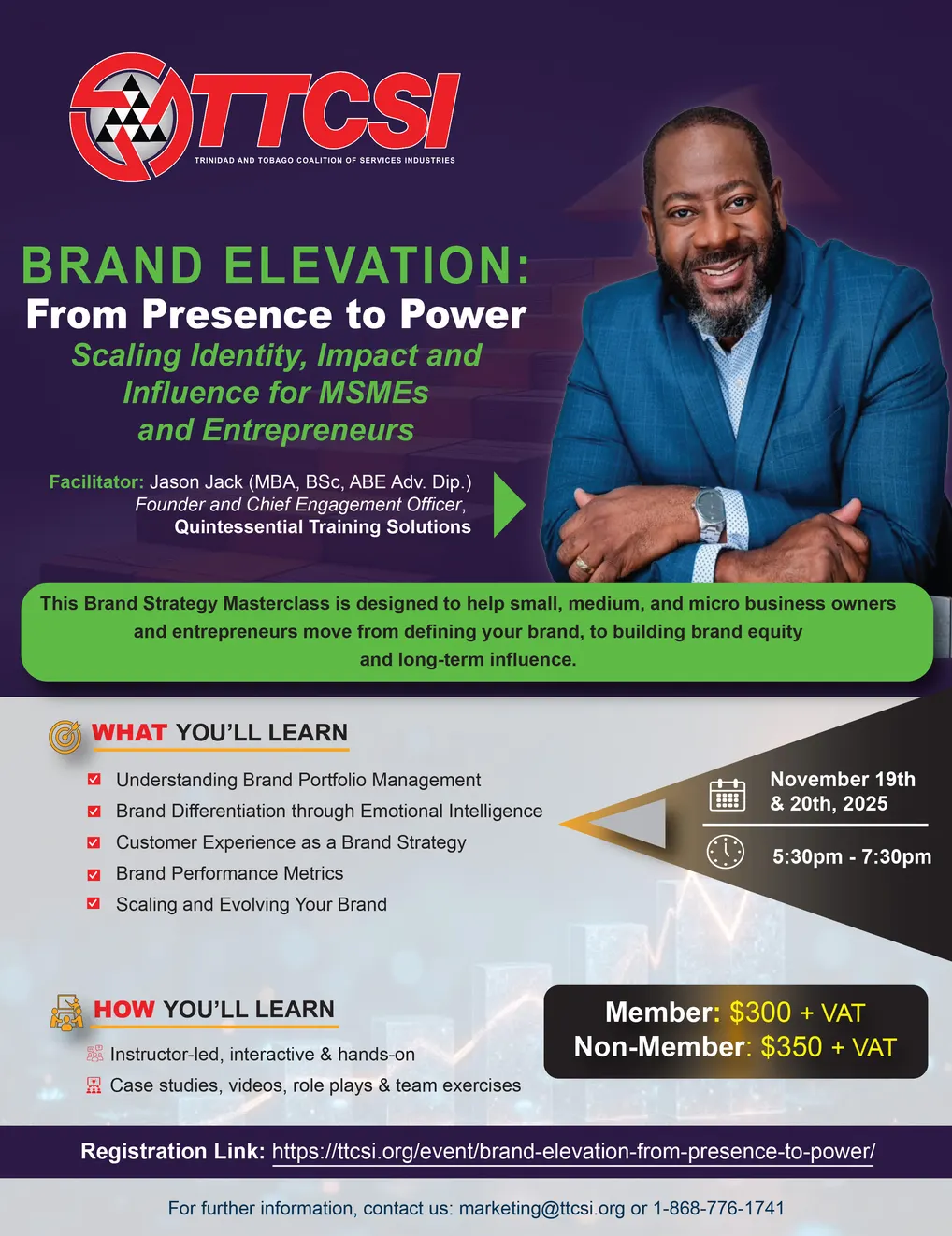 TTCSI
TRINIDAD AND TOBAGO COALITION OF SERVICES INDUSTRIES

BRAND ELEVATION:
From Presence to Power
Scaling Identity, Impact and Influence for MSMEs and Entrepreneurs

Facilitator: Jason Jack (MBA, BSc, ABE Adv. Dip.)
Founder and Chief Engagement Officer,
Quintessential Training Solutions

This Brand Strategy Masterclass is designed to help small, medium, and micro business owners and entrepreneurs move from defining your brand, to building brand equity and long-term influence.

WHAT YOU'LL LEARN
Understanding Brand Portfolio Management
Brand Differentiation through Emotional Intelligence
Customer Experience as a Brand Strategy
Brand Performance Metrics
Scaling and Evolving Your Brand

November 19th & 20th, 2025
5:30pm - 7:30pm

HOW YOU'LL LEARN
Instructor-led, interactive & hands-on
Case studies, videos, role plays & team exercises

Member: $300 + VAT
Non-Member: $350 + VAT

Registration Link: https://ttcsi.org/event/brand-elevation-from-presence-to-power/

For further information, contact us: marketing@ttcsi.org or 1-868-776-1741